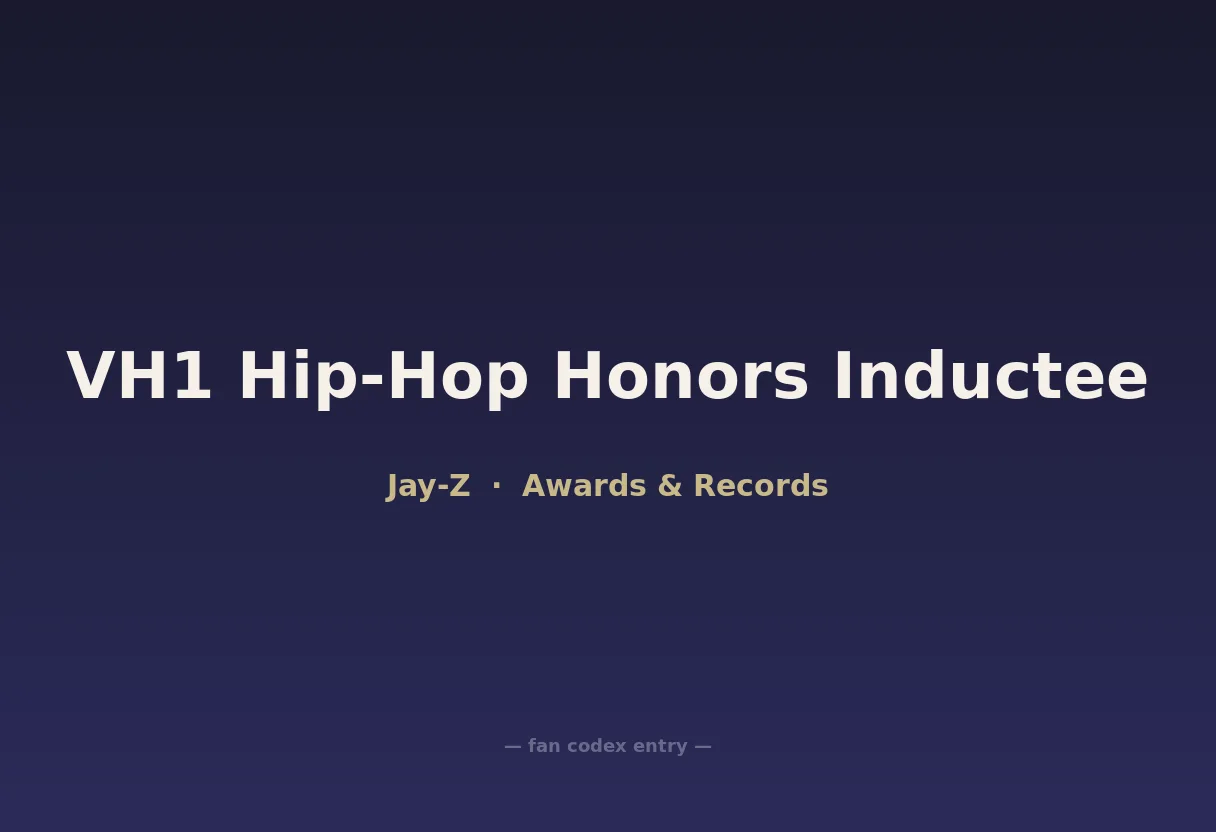 VH1 Hip-Hop Honors Inductee

Jay-Z · Awards & Records

— fan codex entry —